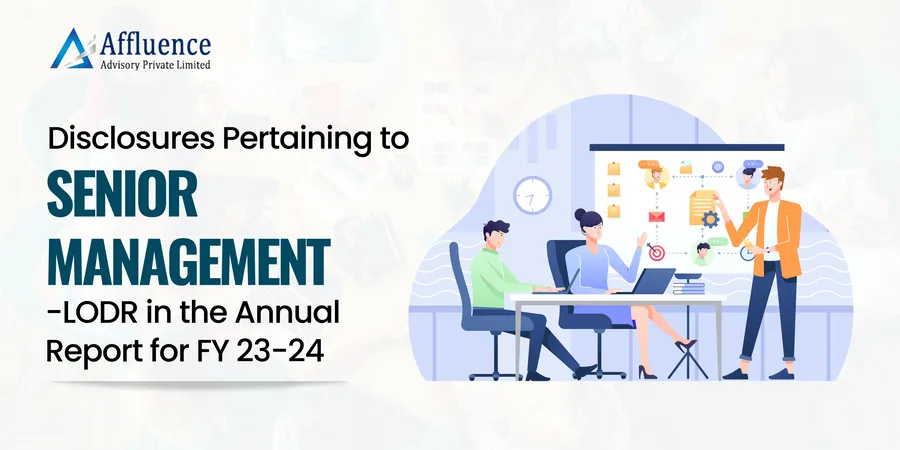 Affluence
Advisory Private Limited

Disclosures Pertaining to
SENIOR MANAGEMENT
-LODR in the Annual Report for FY 23-24